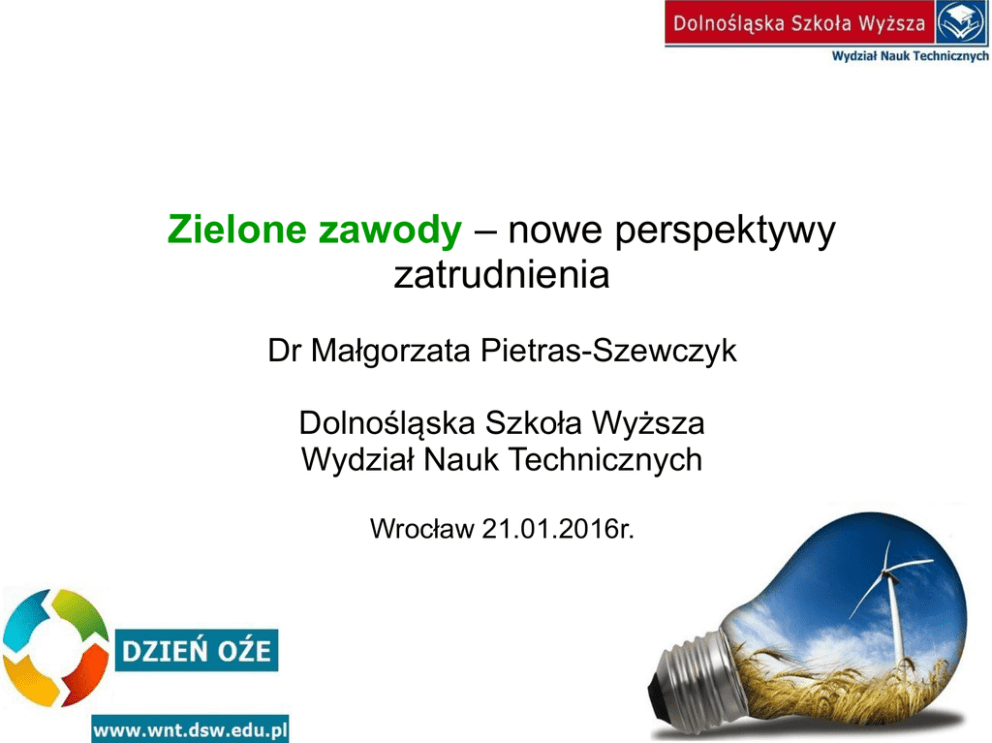 Dolnośląska Szkoła Wyższa
Wydział Nauk Technicznych

Zielone zawody – nowe perspektywy zatrudnienia

Dr Małgorzata Pietras-Szewczyk

Dolnośląska Szkoła Wyższa
Wydział Nauk Technicznych

Wrocław 21.01.2016r.

DZIEŃ OŹE

www.wnt.dsw.edu.pl